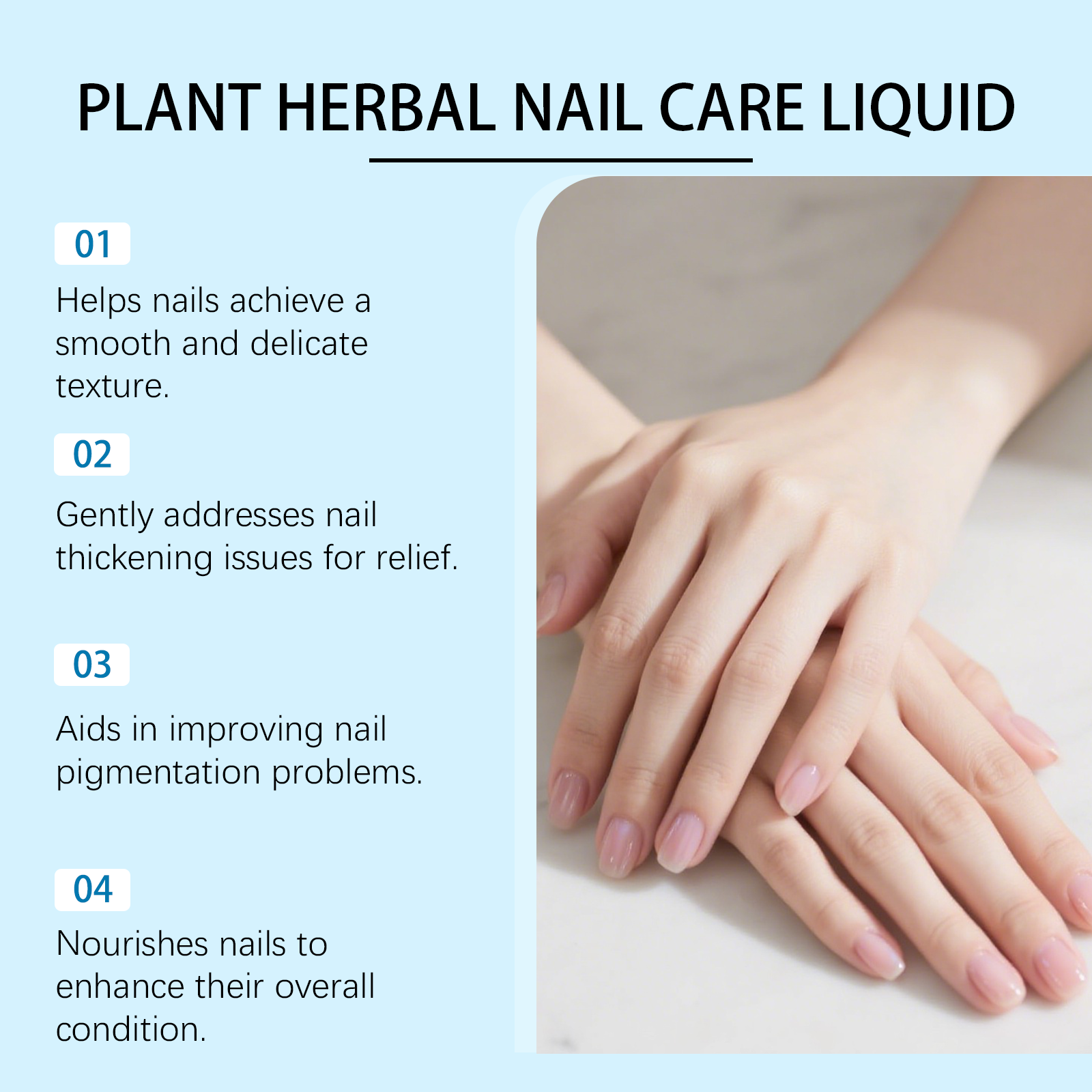 PLANT HERBAL NAIL CARE LIQUID

01

Helps nails achieve a smooth and delicate texture.

02

Gently addresses nail thickening issues for relief.

03

Aids in improving nail pigmentation problems.

04

Nourishes nails to enhance their overall condition.